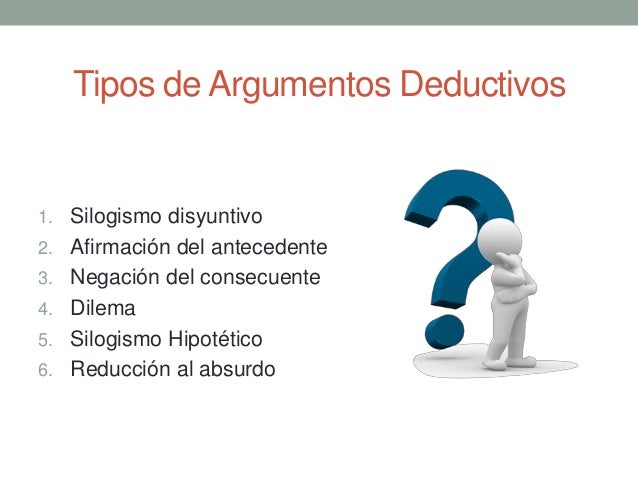 Tipos de Argumentos Deductivos

1. Silogismo disyuntivo
2. Afirmación del antecedente
3. Negación del consecuente
4. Dilema
5. Silogismo Hipotético
6. Reducción al absurdo